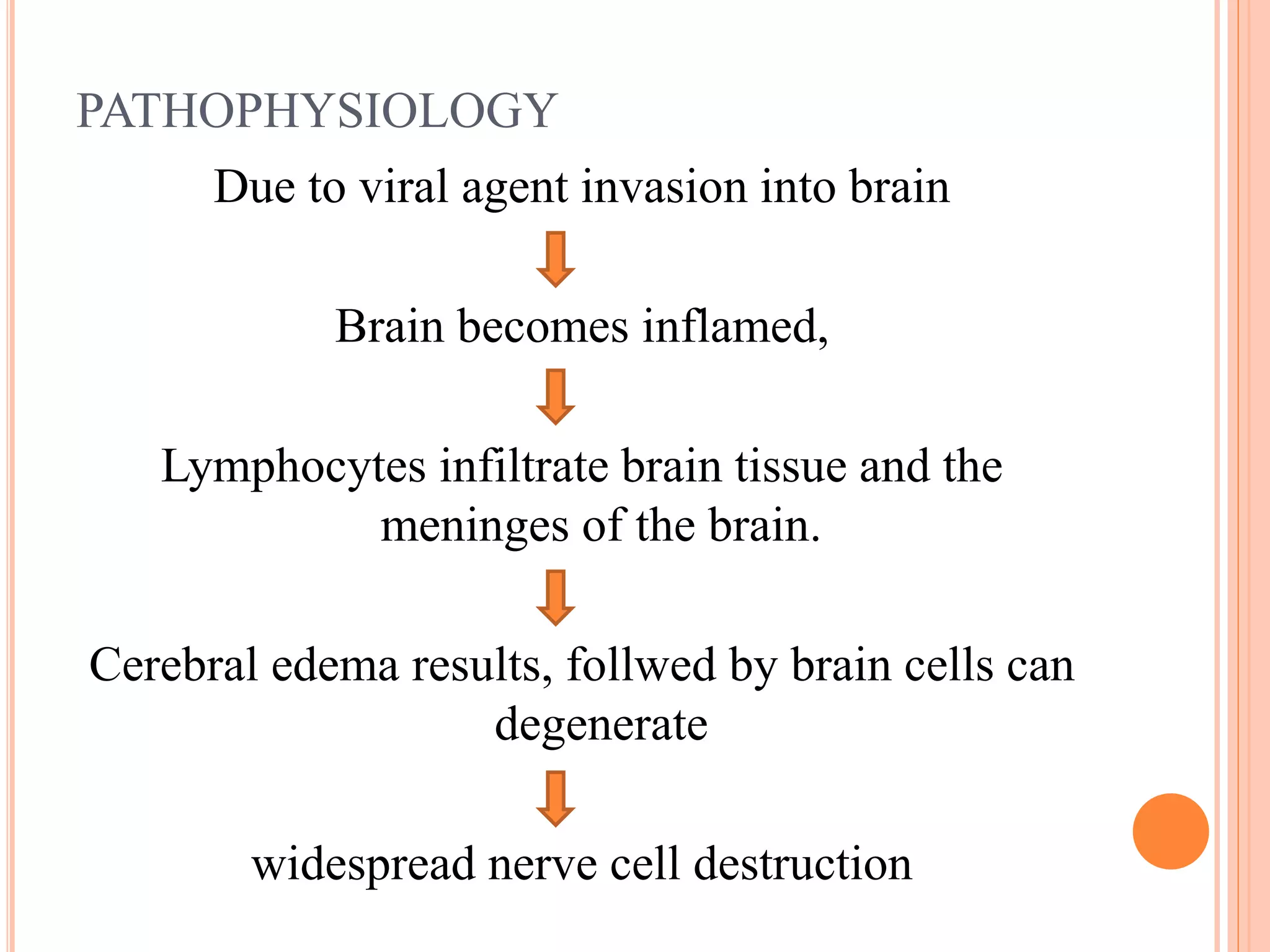 PATHOPHYSIOLOGY

Due to viral agent invasion into brain

Brain becomes inflamed,

Lymphocytes infiltrate brain tissue and the meninges of the brain.

Cerebral edema results, follwed by brain cells can degenerate

widespread nerve cell destruction